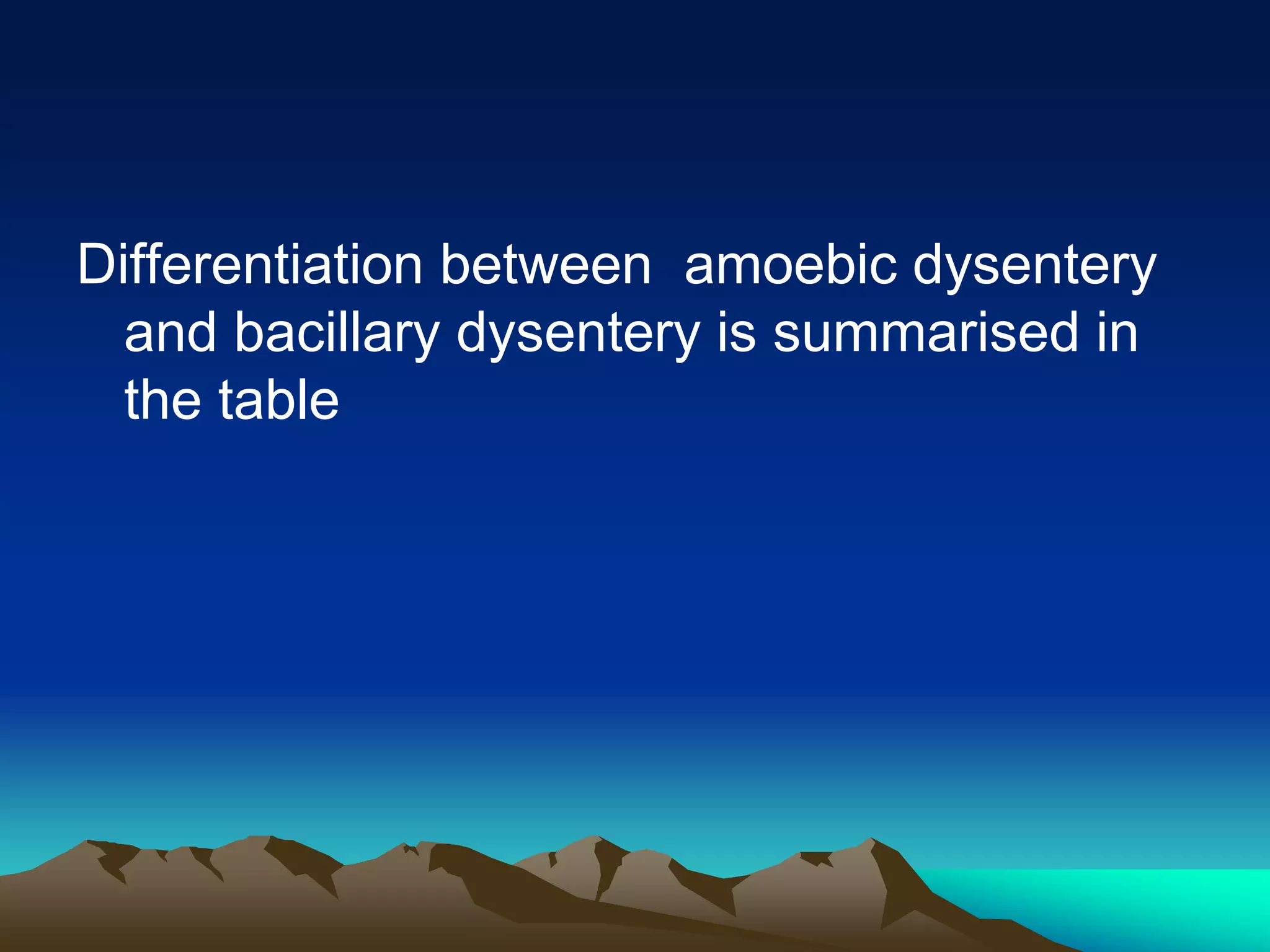 Differentiation between amoebic dysentery and bacillary dysentery is summarised in the table